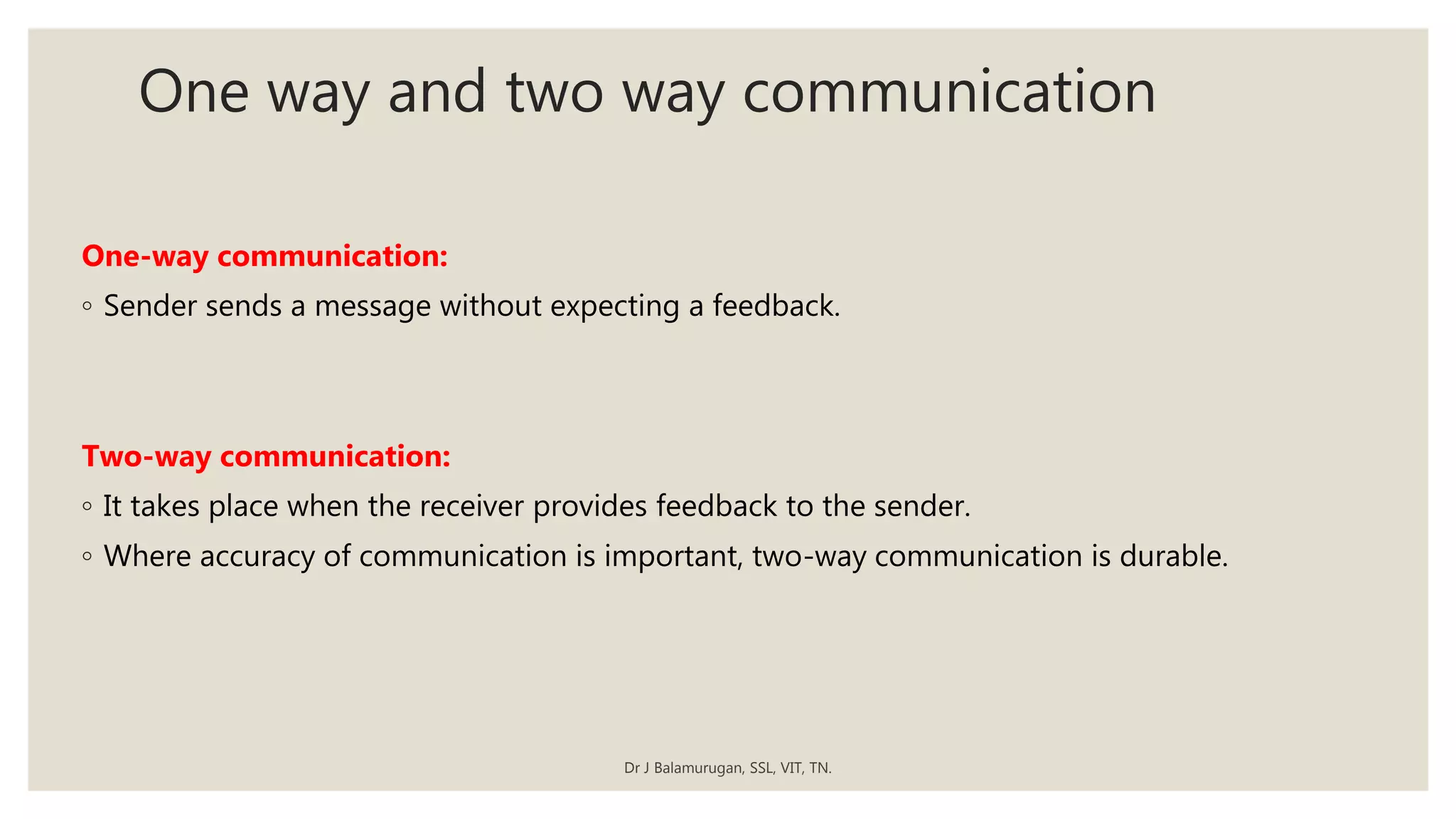 One way and two way communication

One-way communication:

◦ Sender sends a message without expecting a feedback.

Two-way communication:

◦ It takes place when the receiver provides feedback to the sender.

◦ Where accuracy of communication is important, two-way communication is durable.

Dr J Balamurugan, SSL, VIT, TN.